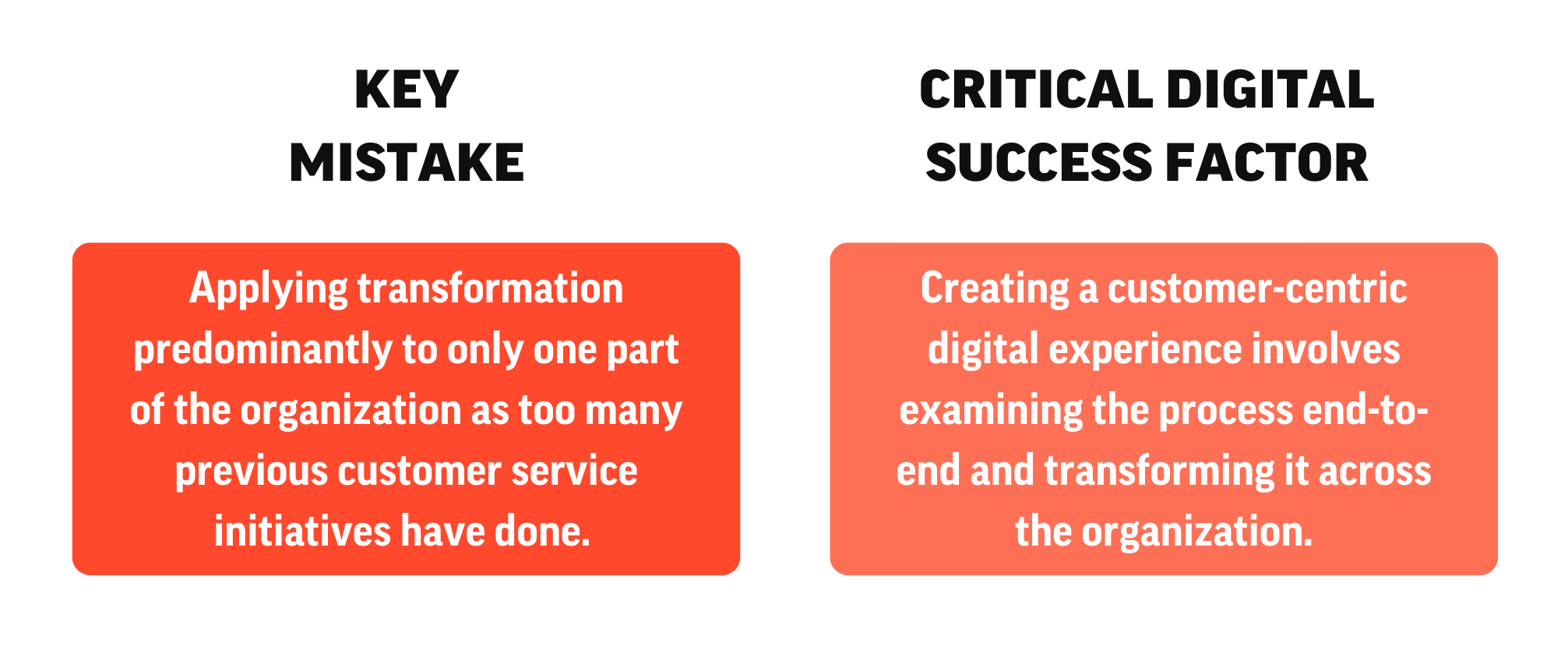 KEY MISTAKE

Applying transformation predominantly to only one part of the organization as too many previous customer service initiatives have done.

CRITICAL DIGITAL SUCCESS FACTOR

Creating a customer-centric digital experience involves examining the process end-to-end and transforming it across the organization.